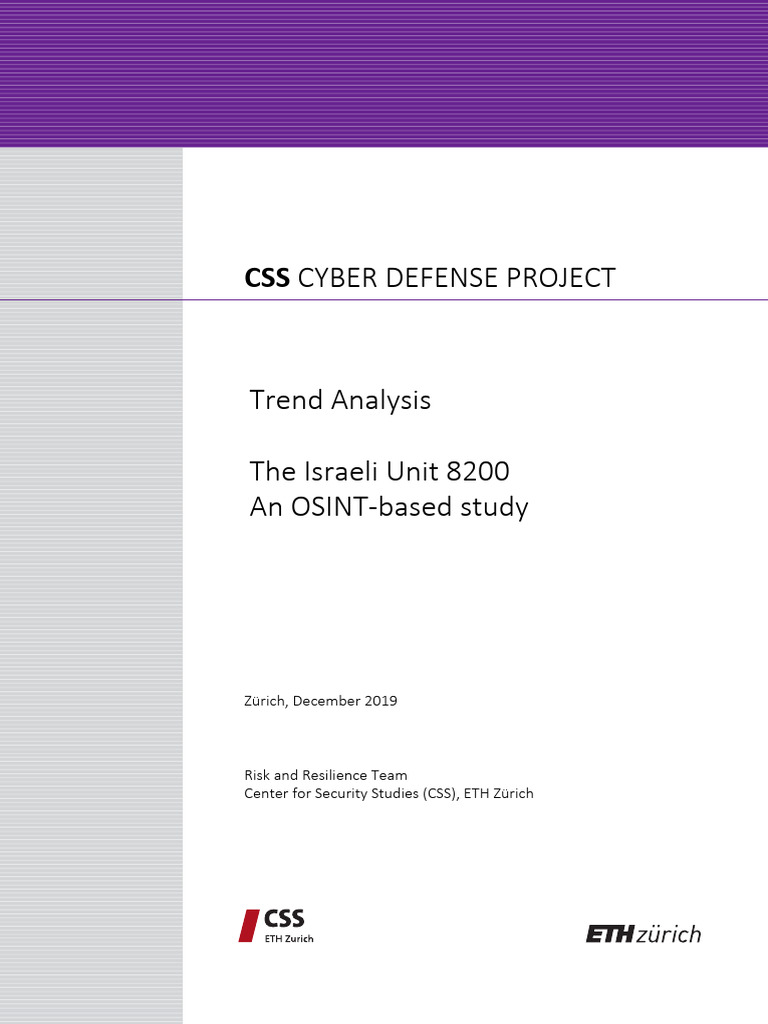 CSS CYBER DEFENSE PROJECT

Trend Analysis

The Israeli Unit 8200
An OSINT-based study

Zürich, December 2019

Risk and Resilience Team
Center for Security Studies (CSS), ETH Zürich

CSS
ETH Zurich

ETH zürich